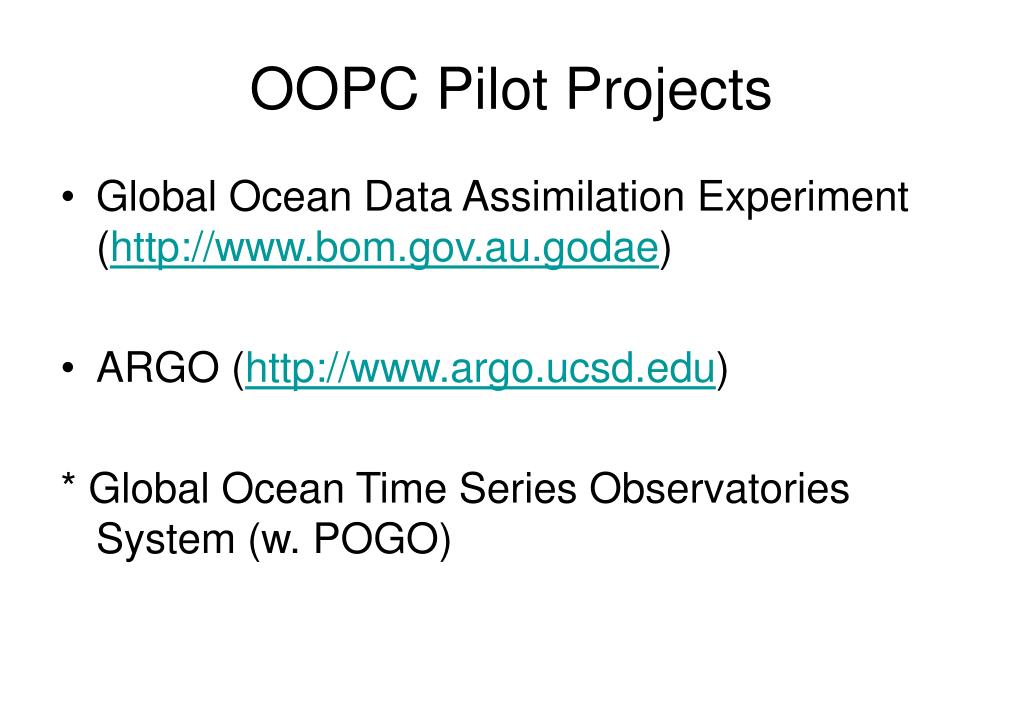 OOPC Pilot Projects

• Global Ocean Data Assimilation Experiment (http://www.bom.gov.au.godae)

• ARGO (http://www.argo.ucsd.edu)

* Global Ocean Time Series Observatories System (w. POGO)